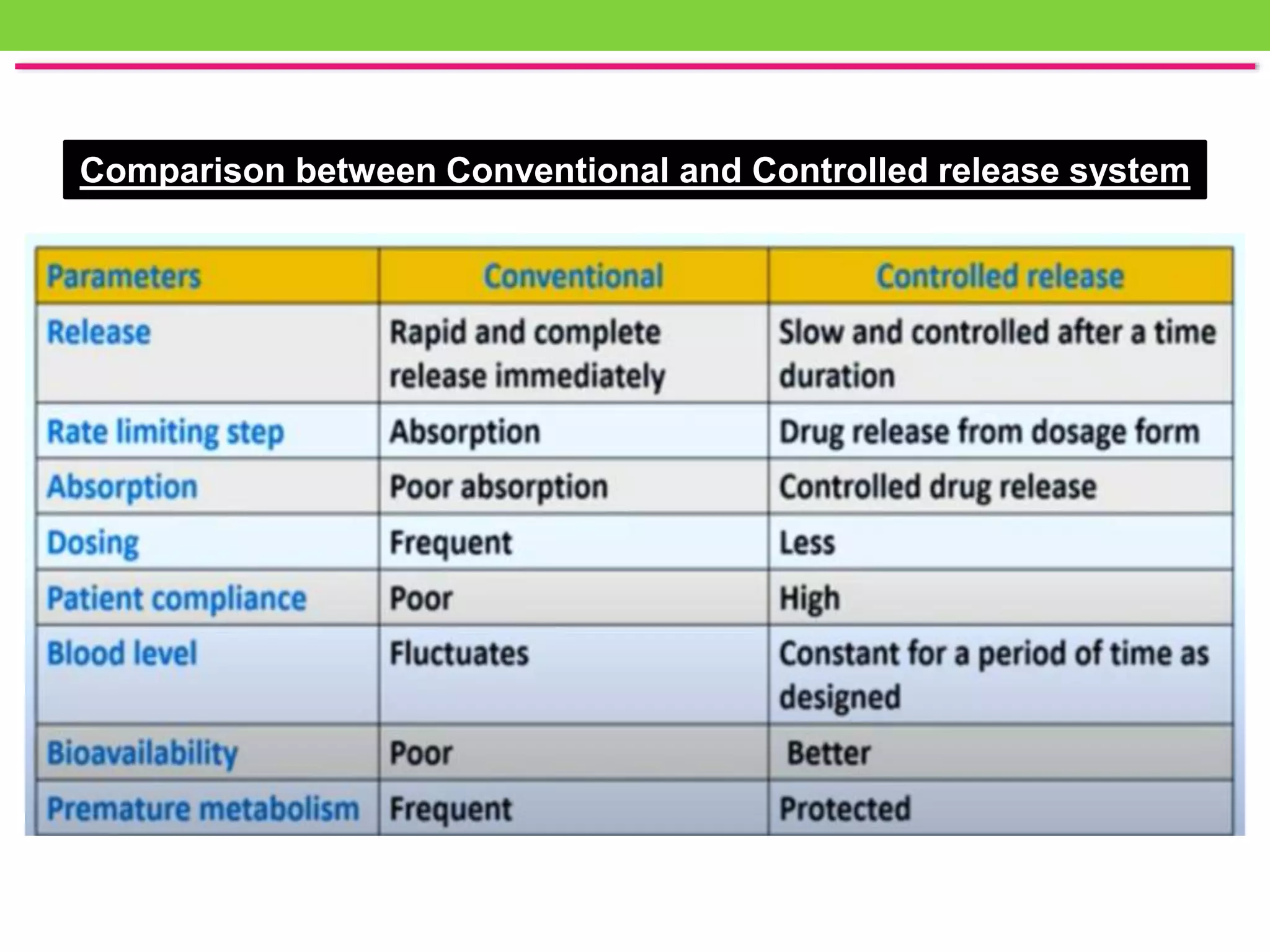 Comparison between Conventional and Controlled release system

| Parameters | Conventional | Controlled release |
|---|---|---|
| Release | Rapid and complete release immediately | Slow and controlled after a time duration |
| Rate limiting step | Absorption | Drug release from dosage form |
| Absorption | Poor absorption | Controlled drug release |
| Dosing | Frequent | Less |
| Patient compliance | Poor | High |
| Blood level | Fluctuates | Constant for a period of time as designed |
| Bioavailability | Poor | Better |
| Premature metabolism | Frequent | Protected |